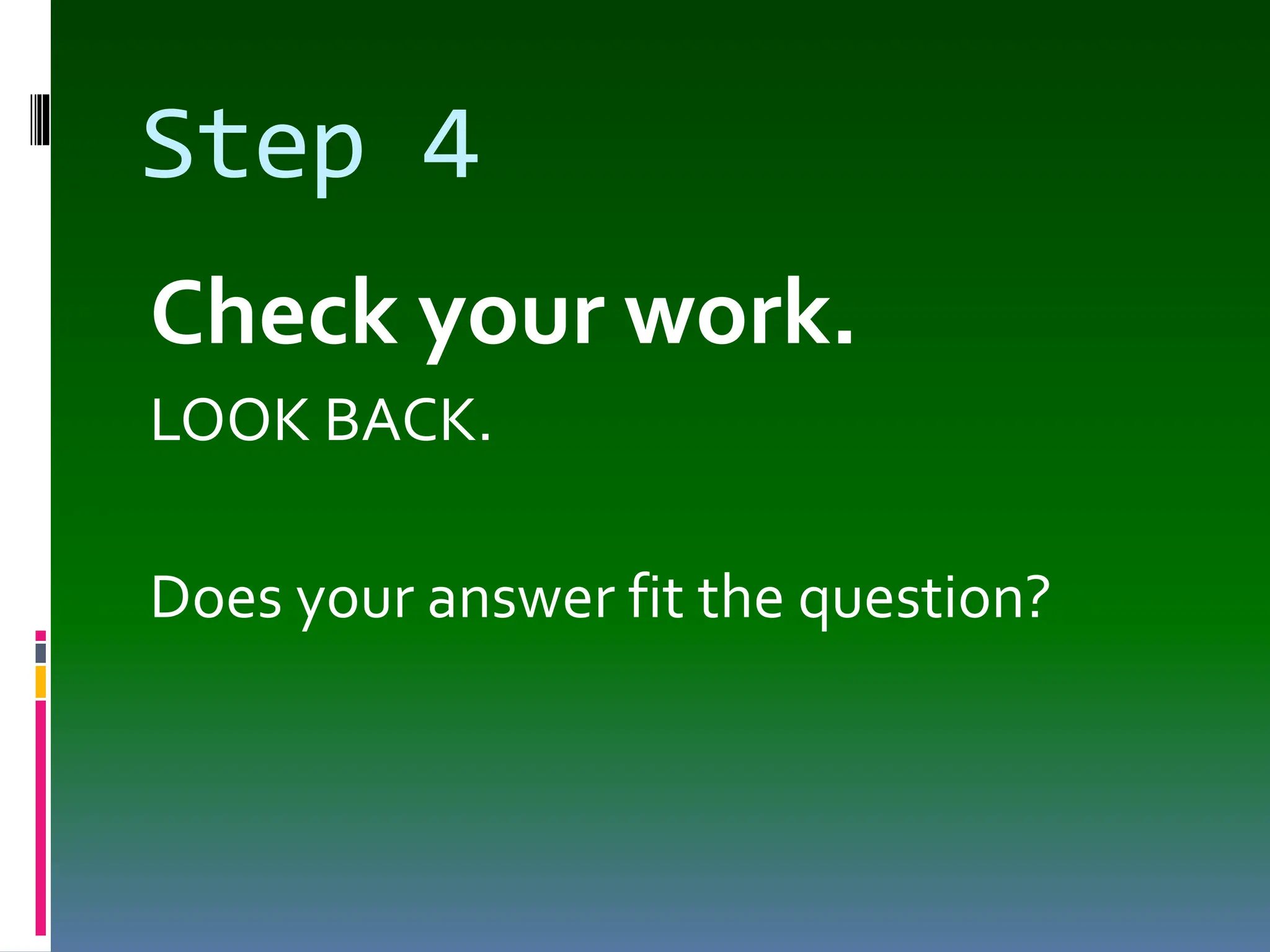 Step 4

Check your work.

LOOK BACK.

Does your answer fit the question?